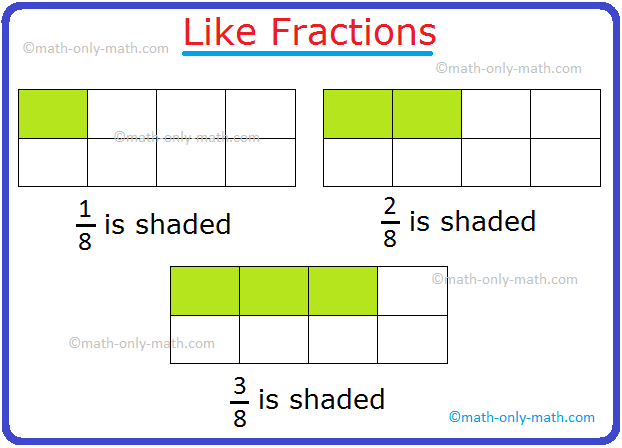 Like Fractions

©math-only-math.com

©math-only-math.com

©math-only-math.com

$\frac{1}{8}$ is shaded

$\frac{2}{8}$ is shaded

©math-only-math.com

©math-only-math.com

$\frac{3}{8}$ is shaded

©math-only-math.com